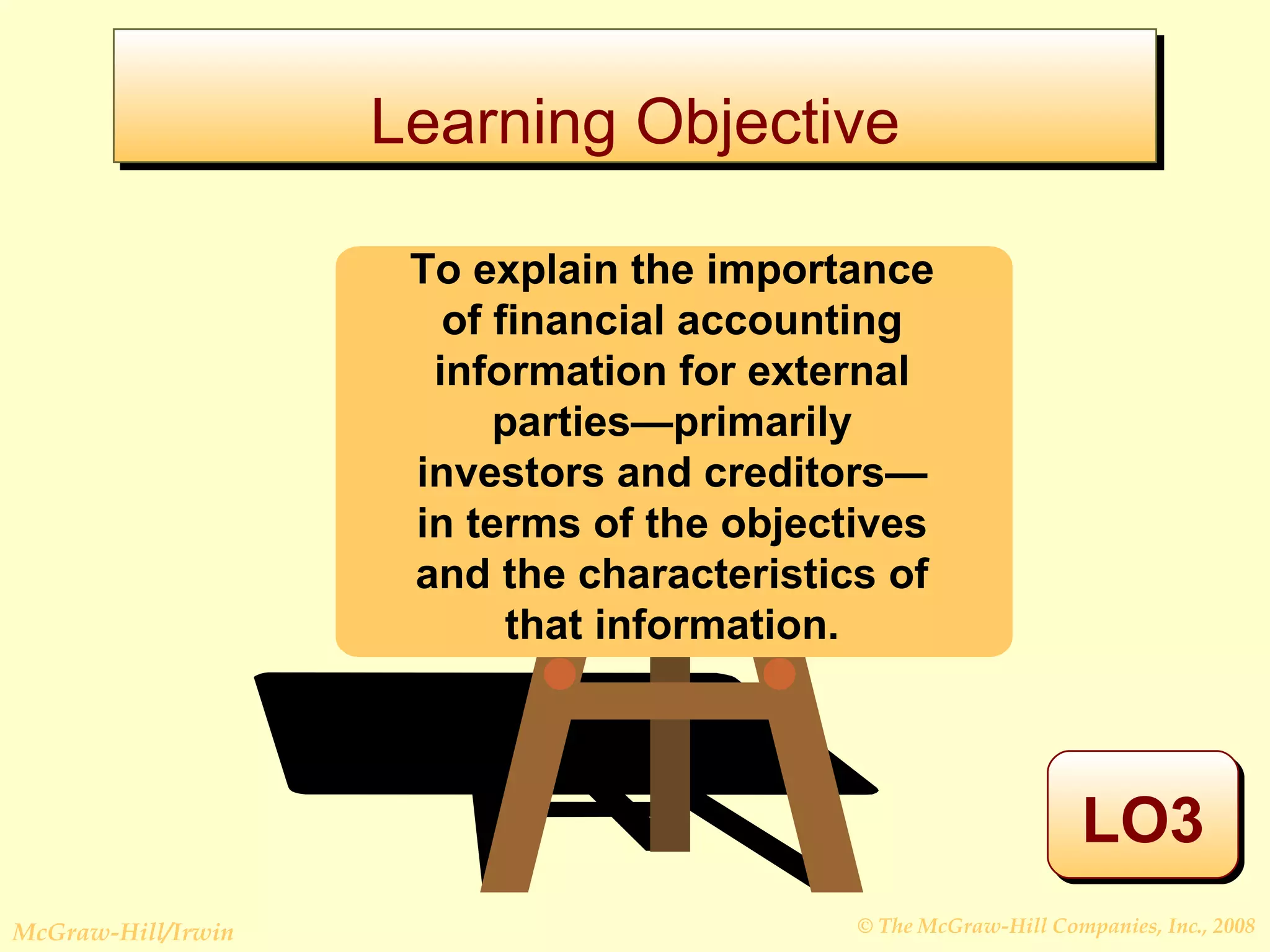 Learning Objective

To explain the importance of financial accounting information for external parties—primarily investors and creditors—in terms of the objectives and the characteristics of that information.

LO3

McGraw-Hill/Irwin

© The McGraw-Hill Companies, Inc., 2008